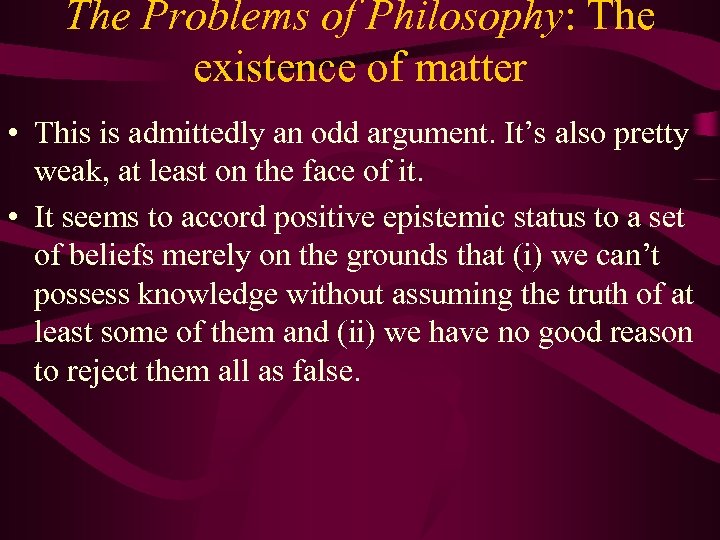 The Problems of Philosophy: The existence of matter

• This is admittedly an odd argument. It’s also pretty weak, at least on the face of it.

• It seems to accord positive epistemic status to a set of beliefs merely on the grounds that (i) we can’t possess knowledge without assuming the truth of at least some of them and (ii) we have no good reason to reject them all as false.